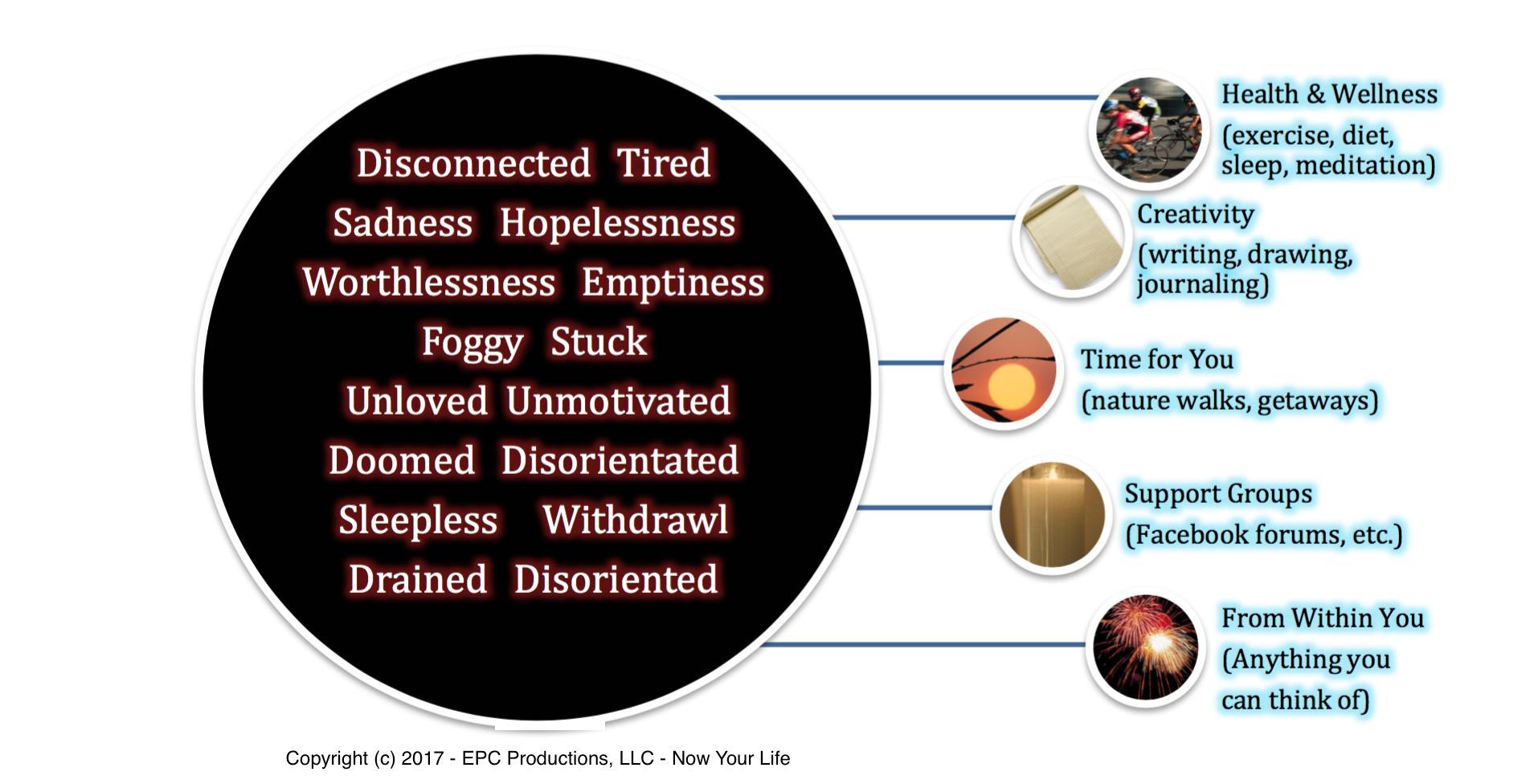 Disconnected Tired
Sadness Hopelessness
Worthlessness Emptiness
Foggy Stuck
Unloved Unmotivated
Doomed Disorientated
Sleepless Withdrawl
Drained Disoriented

Health & Wellness
(exercise, diet, sleep, meditation)

Creativity
(writing, drawing, journaling)

Time for You
(nature walks, getaways)

Support Groups
(Facebook forums, etc.)

From Within You
(Anything you can think of)

Copyright (c) 2017 - EPC Productions, LLC - Now Your Life